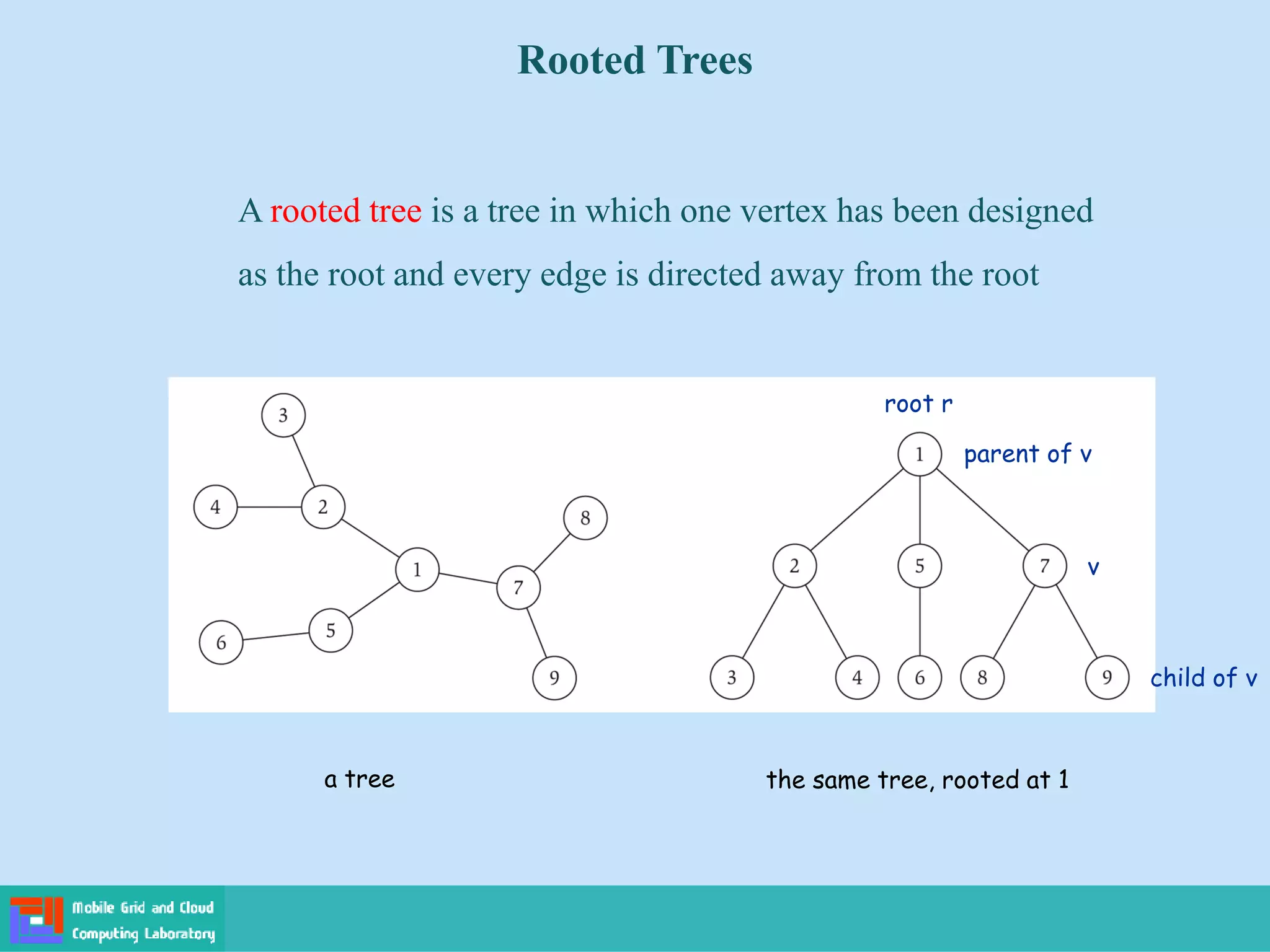 Rooted Trees

A rooted tree is a tree in which one vertex has been designed as the root and every edge is directed away from the root

3
4
2
1
8
7
6
5
9

root r
1
parent of v
2
5
7
v
3
4
6
8
9
child of v

a tree

the same tree, rooted at 1

Mobile Grid and Cloud Computing Laboratory